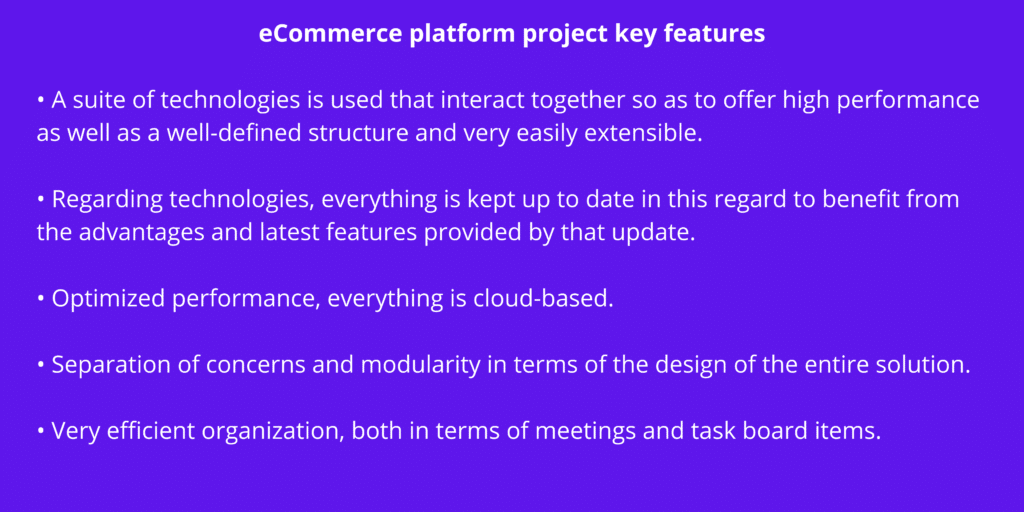 eCommerce platform project key features

• A suite of technologies is used that interact together so as to offer high performance as well as a well-defined structure and very easily extensible.

• Regarding technologies, everything is kept up to date in this regard to benefit from the advantages and latest features provided by that update.

• Optimized performance, everything is cloud-based.

• Separation of concerns and modularity in terms of the design of the entire solution.

• Very efficient organization, both in terms of meetings and task board items.